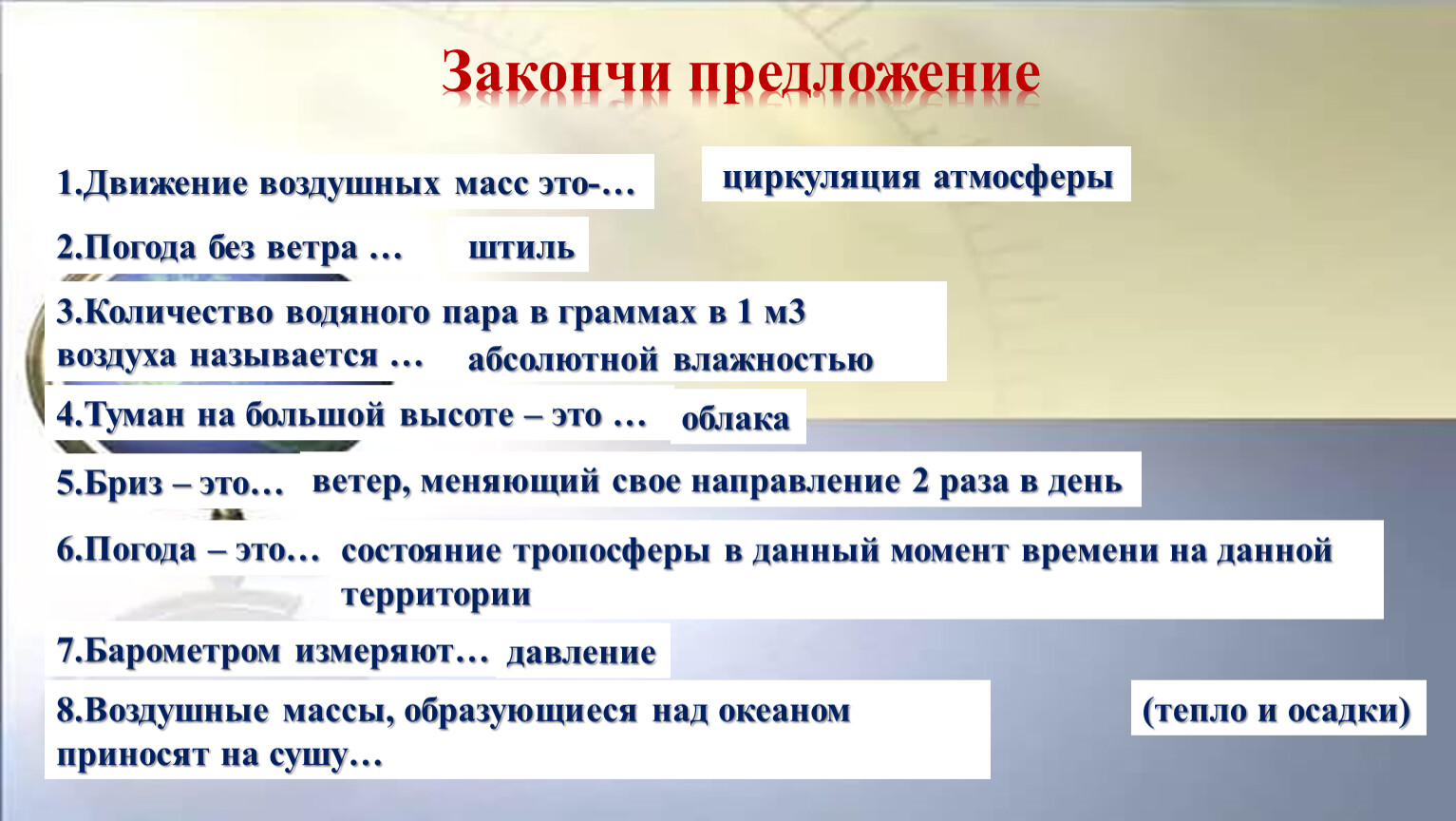 Закончи предложение

1.Движение воздушных масс это-… циркуляция атмосферы

2.Погода без ветра … штиль

3.Количество водяного пара в граммах в 1 м3 воздуха называется … абсолютной влажностью

4.Туман на большой высоте – это … облака

5.Бриз – это… ветер, меняющий свое направление 2 раза в день

6.Погода – это… состояние тропосферы в данный момент времени на данной территории

7.Барометром измеряют… давление

8.Воздушные массы, образующиеся над океаном приносят на сушу… (тепло и осадки)